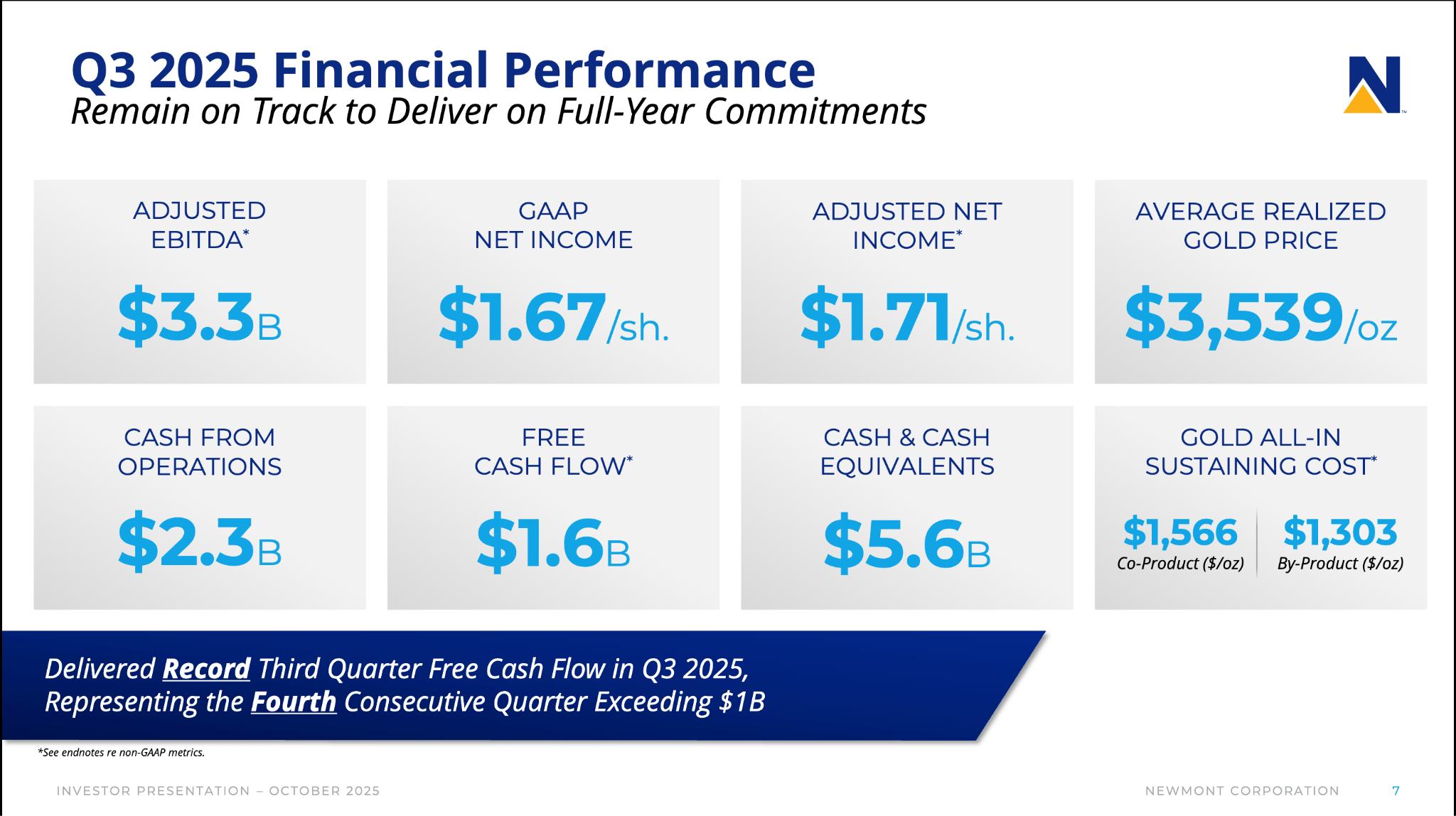 Q3 2025 Financial Performance
Remain on Track to Deliver on Full-Year Commitments

ADJUSTED EBITDA*
$3.3B

GAAP NET INCOME
$1.67/sh.

ADJUSTED NET INCOME*
$1.71/sh.

AVERAGE REALIZED GOLD PRICE
$3,539/oz

CASH FROM OPERATIONS
$2.3B

FREE CASH FLOW*
$1.6B

CASH & CASH EQUIVALENTS
$5.6B

GOLD ALL-IN SUSTAINING COST*
$1,566
Co-Product ($/oz)
$1,303
By-Product ($/oz)

Delivered Record Third Quarter Free Cash Flow in Q3 2025, Representing the Fourth Consecutive Quarter Exceeding $1B

*See endnotes re non-GAAP metrics.

INVESTOR PRESENTATION – OCTOBER 2025

NEWMONT CORPORATION 7